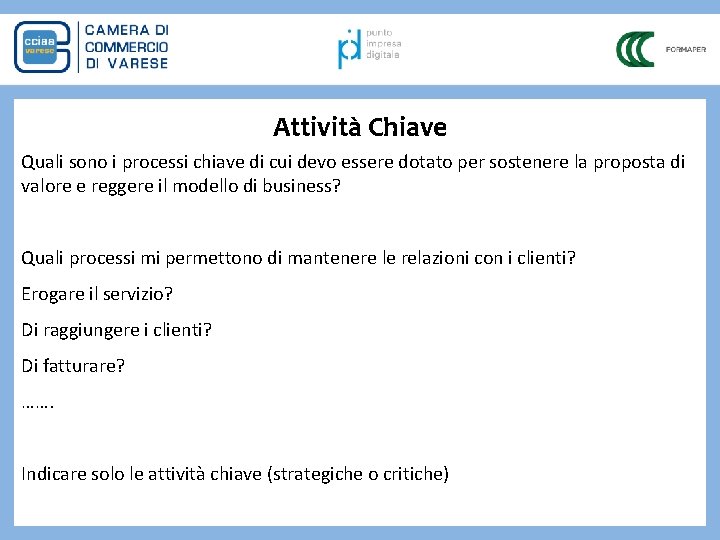 cciaa varese

CAMERA DI COMMERCIO DI VARESE

pid punto impresa digitale

FORMAPER

Attività Chiave

Quali sono i processi chiave di cui devo essere dotato per sostenere la proposta di valore e reggere il modello di business?

Quali processi mi permettono di mantenere le relazioni con i clienti?

Erogare il servizio?

Di raggiungere i clienti?

Di fatturare?

…….

Indicare solo le attività chiave (strategiche o critiche)